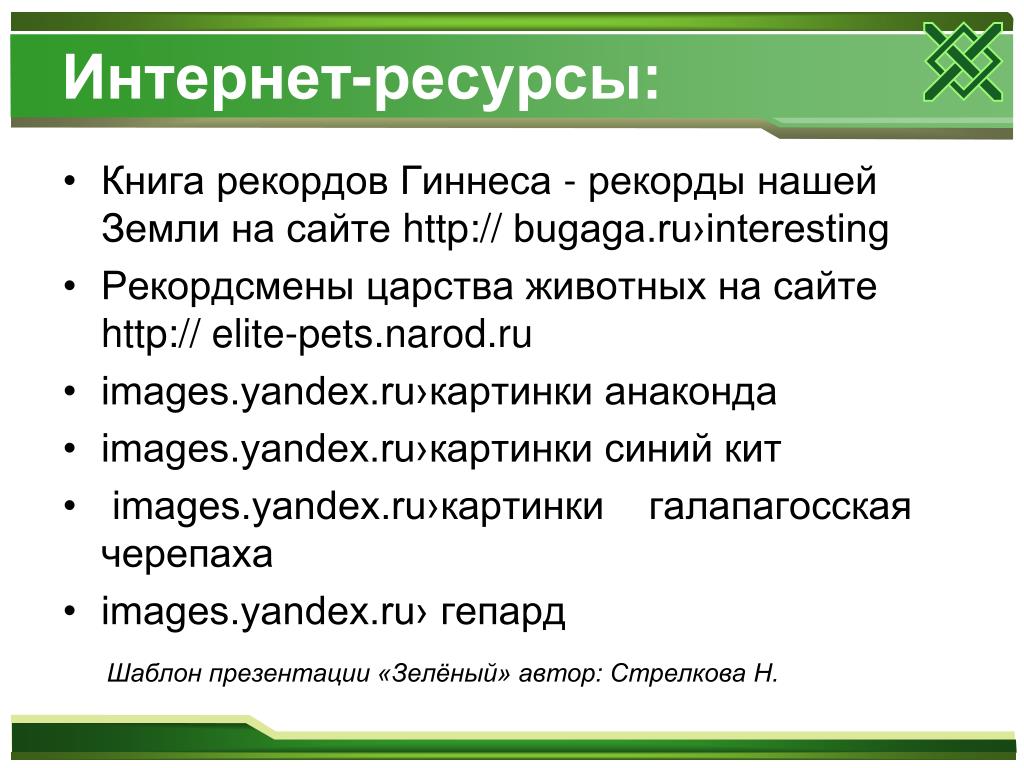 Интернет-ресурсы:

• Книга рекордов Гиннеса - рекорды нашей Земли на сайте http:// bugaga.ru›interesting
• Рекордсмены царства животных на сайте http:// elite-pets.narod.ru
• images.yandex.ru›картинки анаконда
• images.yandex.ru›картинки синий кит
• images.yandex.ru›картинки галапагосская черепаха
• images.yandex.ru› гепард

Шаблон презентации «Зелёный» автор: Стрелкова Н.